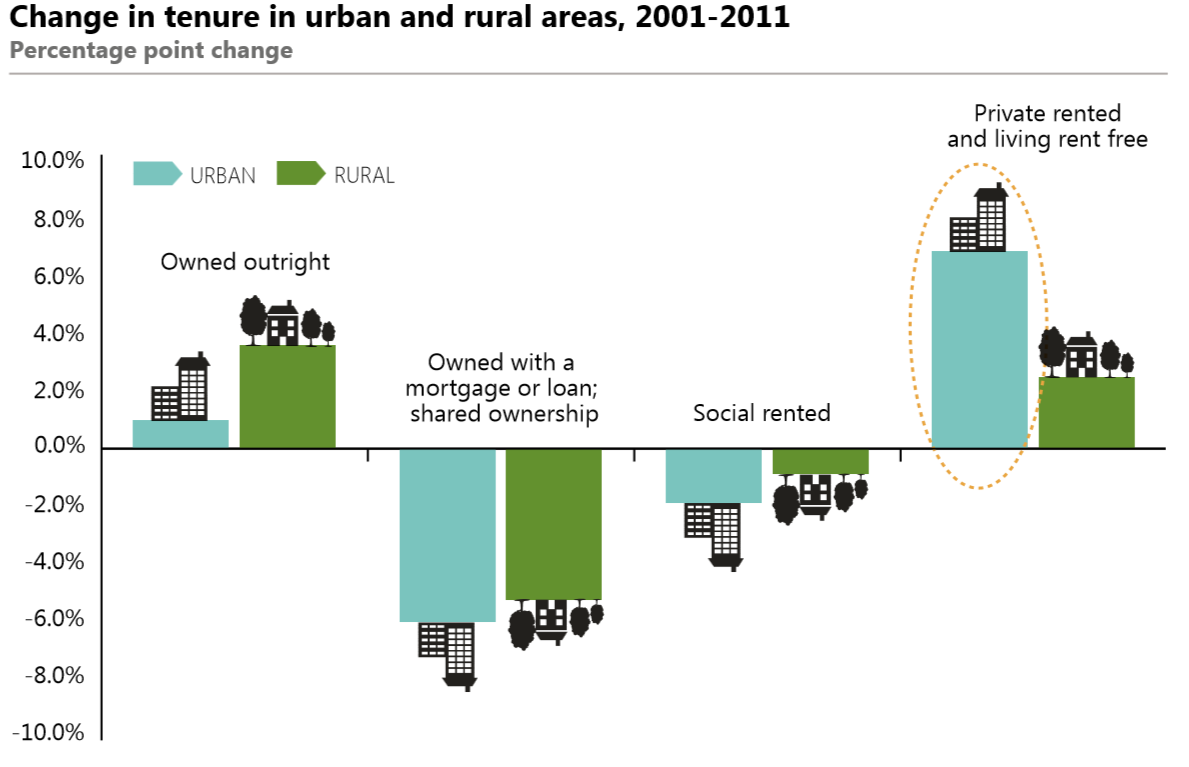 Change in tenure in urban and rural areas, 2001-2011
Percentage point change

URBAN RURAL

10.0%
8.0%
6.0%
4.0%
2.0%
0.0%
-2.0%
-4.0%
-6.0%
-8.0%
-10.0%

Owned outright

Owned with a mortgage or loan; shared ownership

Social rented

Private rented and living rent free